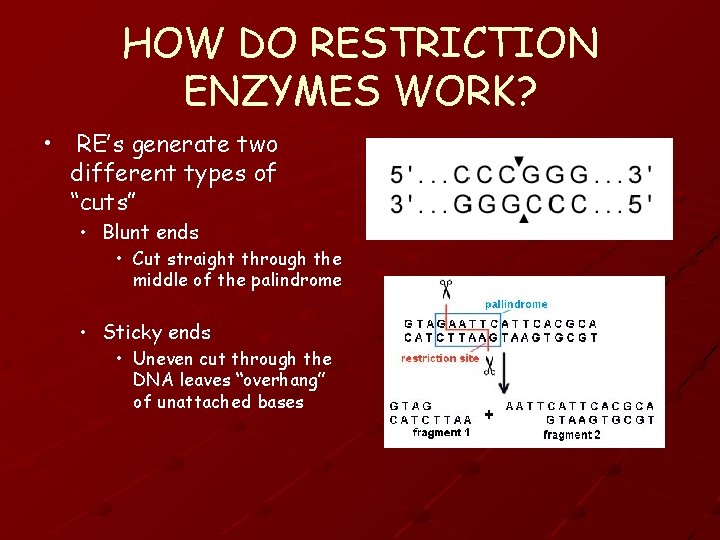 HOW DO RESTRICTION ENZYMES WORK?

• RE's generate two different types of "cuts"
  • Blunt ends
    • Cut straight through the middle of the palindrome
  • Sticky ends
    • Uneven cut through the DNA leaves "overhang" of unattached bases

5'...CCCGGG...3'
3'...GGGCCC...5'

pallindrome
GTAGAATTCATTCACGCA
CATCTTAAGTAAGTGCGT
restriction site

GTAG
CATCTTAA
fragment 1
+
AATTCATTCACGCA
GTAAGTGCGT
fragment 2